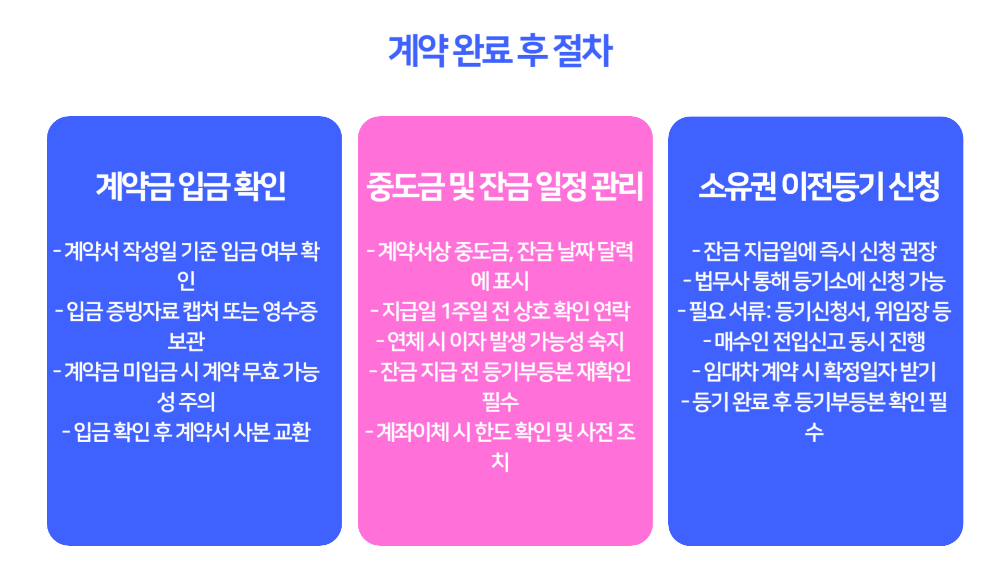 계약 완료 후 절차

계약금 입금 확인

- 계약서 작성일 기준 입금 여부 확인
- 입금 증빙자료 캡처 또는 영수증 보관
- 계약금 미입금 시 계약 무효 가능성 주의
- 입금 확인 후 계약서 사본 교환

중도금 및 잔금 일정 관리

- 계약서상 중도금, 잔금 날짜 달력에 표시
- 지급일 1주일 전 상호 확인 연락
- 연체 시 이자 발생 가능성 숙지
- 잔금 지급 전 등기부등본 재확인 필수
- 계좌이체 시 한도 확인 및 사전 조치

소유권 이전등기 신청

- 잔금 지급일에 즉시 신청 권장
- 법무사 통해 등기소에 신청 가능
- 필요 서류: 등기신청서, 위임장 등
- 매수인 전입신고 동시 진행
- 임대차 계약 시 확정일자 받기
- 등기 완료 후 등기부등본 확인 필수